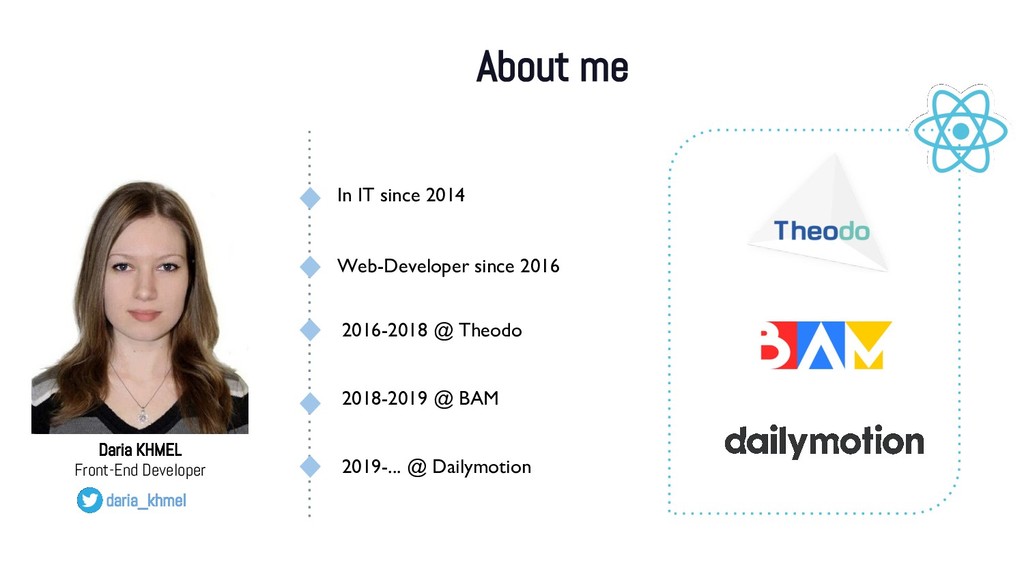 About me

Daria KHMEL
Front-End Developer
daria_khmel

In IT since 2014

Web-Developer since 2016

2016-2018 @ Theodo

2018-2019 @ BAM

2019-... @ Dailymotion

Theodo

BAM

dailymotion